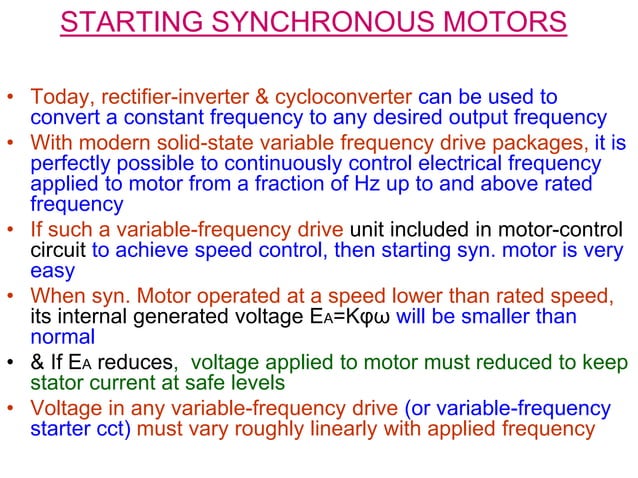 STARTING SYNCHRONOUS MOTORS

• Today, rectifier-inverter & cycloconverter can be used to convert a constant frequency to any desired output frequency
• With modern solid-state variable frequency drive packages, it is perfectly possible to continuously control electrical frequency applied to motor from a fraction of Hz up to and above rated frequency
• If such a variable-frequency drive unit included in motor-control circuit to achieve speed control, then starting syn. motor is very easy
• When syn. Motor operated at a speed lower than rated speed, its internal generated voltage $E_A=K\varphi\omega$ will be smaller than normal
• & If $E_A$ reduces, voltage applied to motor must reduced to keep stator current at safe levels
• Voltage in any variable-frequency drive (or variable-frequency starter cct) must vary roughly linearly with applied frequency